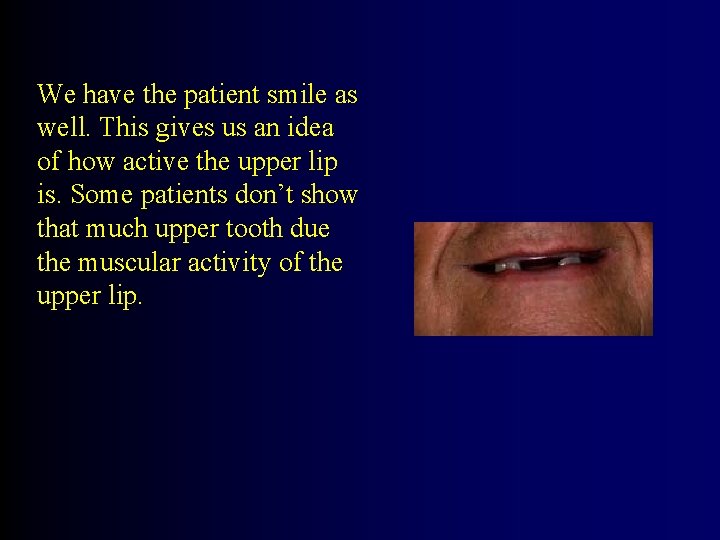 We have the patient smile as well. This gives us an idea of how active the upper lip is. Some patients don’t show that much upper tooth due the muscular activity of the upper lip.